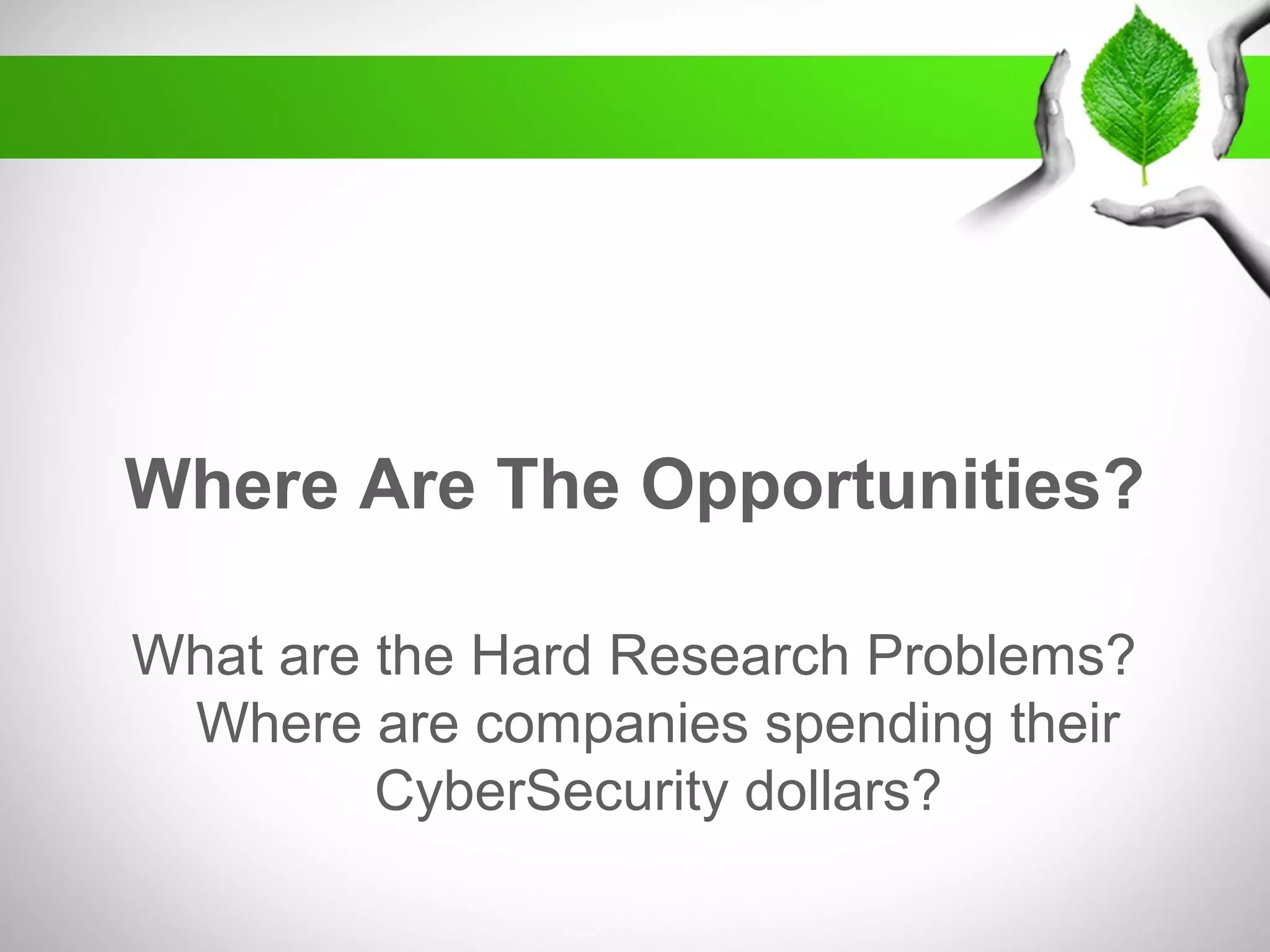 Where Are The Opportunities?

What are the Hard Research Problems? Where are companies spending their CyberSecurity dollars?